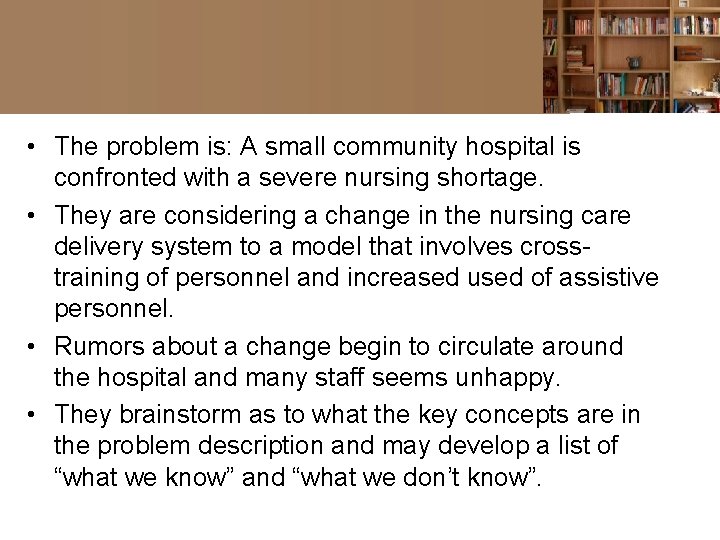 • The problem is: A small community hospital is confronted with a severe nursing shortage.

• They are considering a change in the nursing care delivery system to a model that involves cross-training of personnel and increased used of assistive personnel.

• Rumors about a change begin to circulate around the hospital and many staff seems unhappy.

• They brainstorm as to what the key concepts are in the problem description and may develop a list of “what we know” and “what we don’t know”.